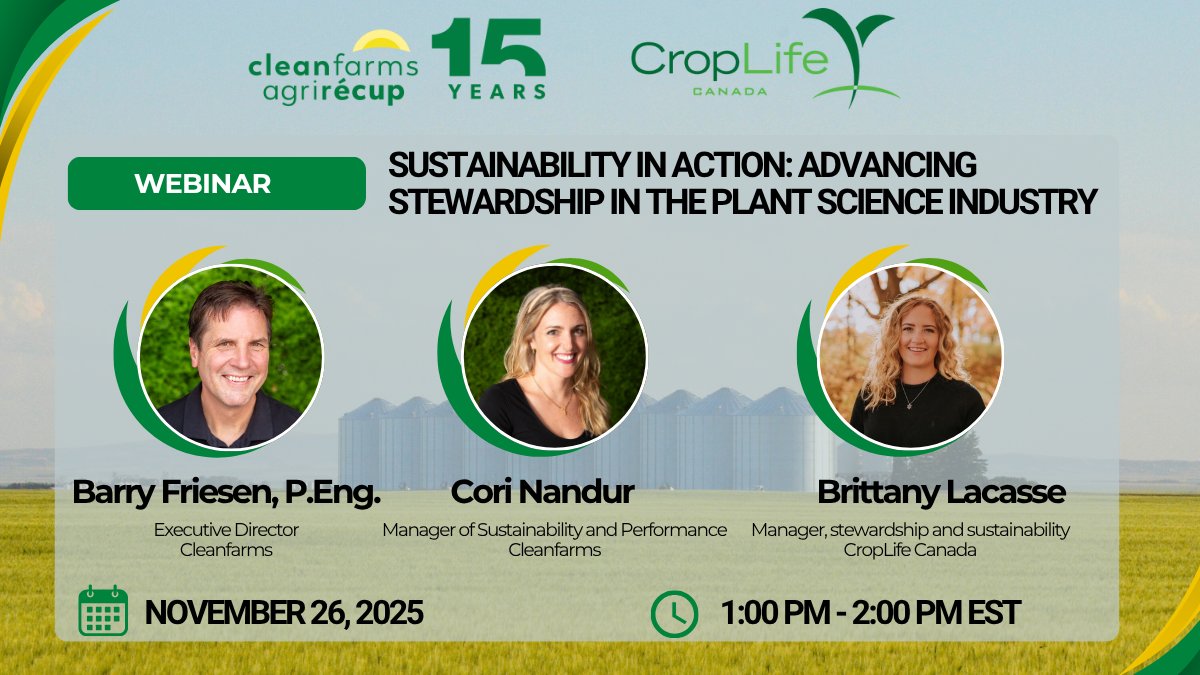 cleanfarms agrirécup 15 YEARS

CropLife CANADA

WEBINAR

SUSTAINABILITY IN ACTION: ADVANCING STEWARDSHIP IN THE PLANT SCIENCE INDUSTRY

Barry Friesen, P.Eng.
Executive Director
Cleanfarms

Cori Nandur
Manager of Sustainability and Performance
Cleanfarms

Brittany Lacasse
Manager, stewardship and sustainability
CropLife Canada

NOVEMBER 26, 2025

1:00 PM - 2:00 PM EST